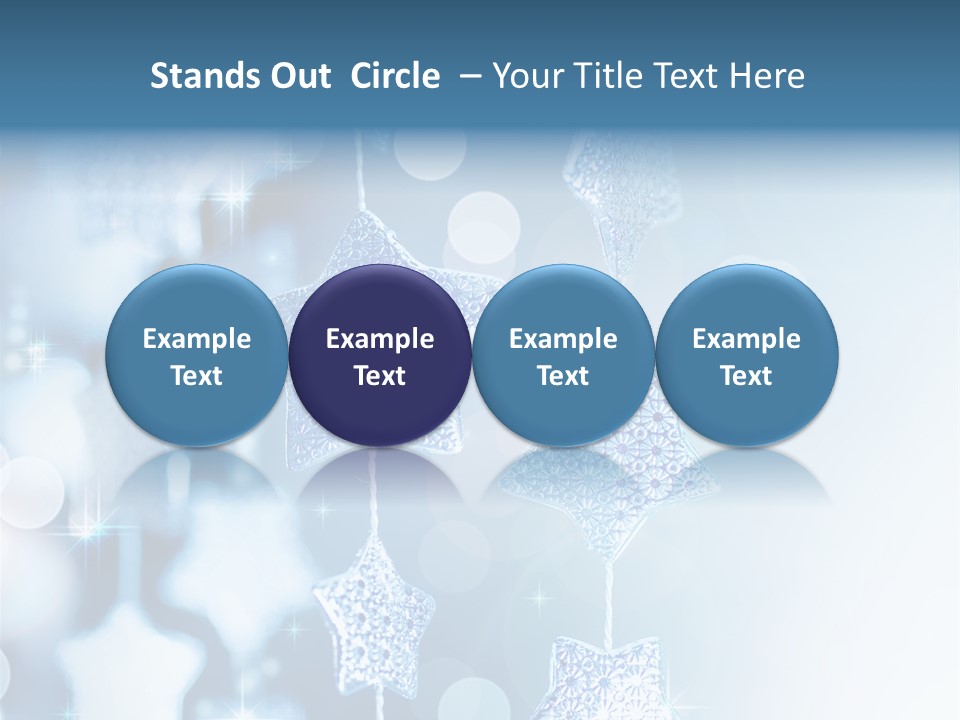 Stands Out Circle – Your Title Text Here

Example Text

Example Text

Example Text

Example Text